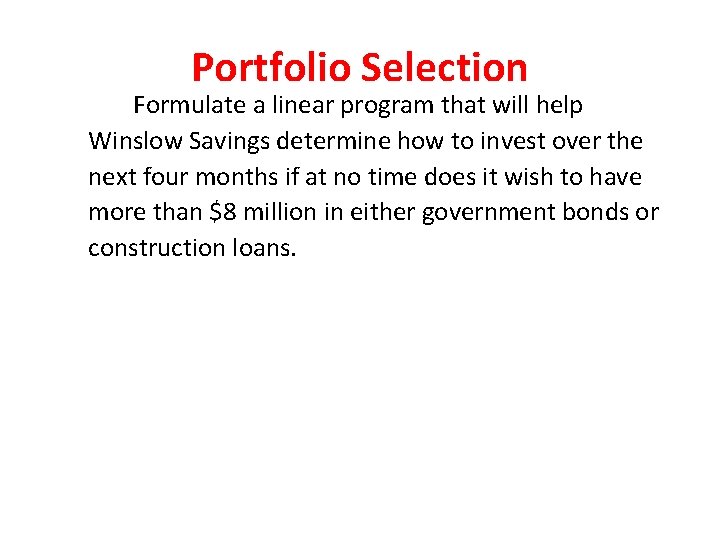 Portfolio Selection

Formulate a linear program that will help Winslow Savings determine how to invest over the next four months if at no time does it wish to have more than \$8 million in either government bonds or construction loans.